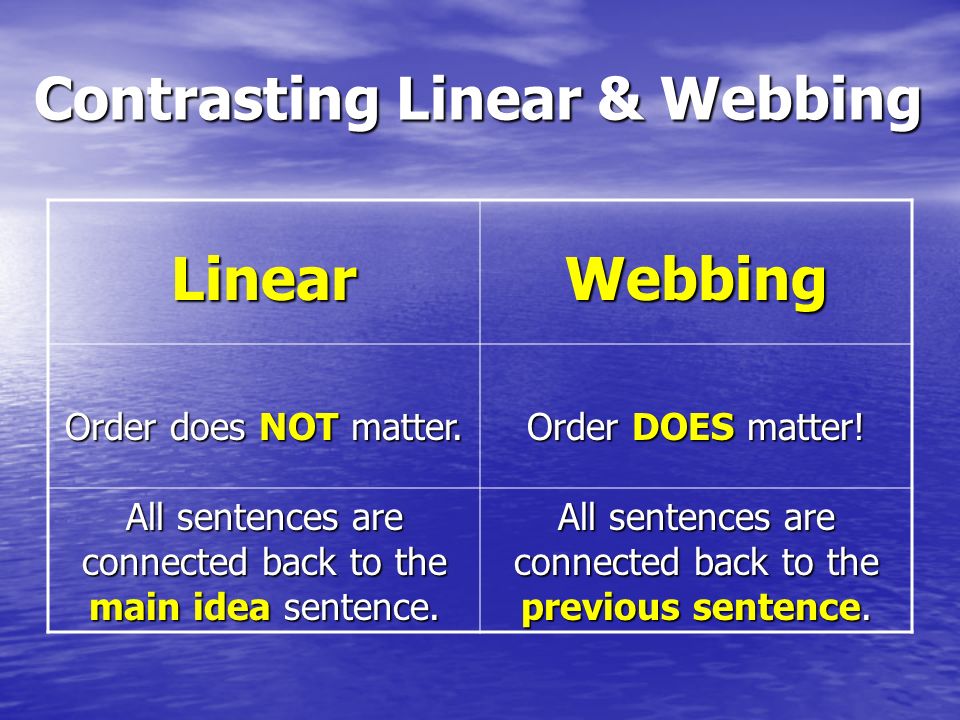 Contrasting Linear & Webbing

| Linear | Webbing |
|---|---|
| Order does NOT matter. | Order DOES matter! |
| All sentences are connected back to the main idea sentence. | All sentences are connected back to the previous sentence. |